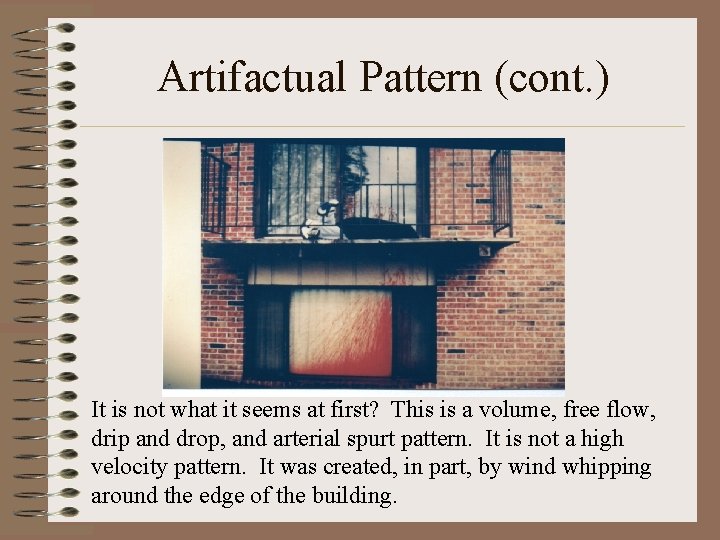 Artifactual Pattern (cont.)

It is not what it seems at first? This is a volume, free flow, drip and drop, and arterial spurt pattern. It is not a high velocity pattern. It was created, in part, by wind whipping around the edge of the building.